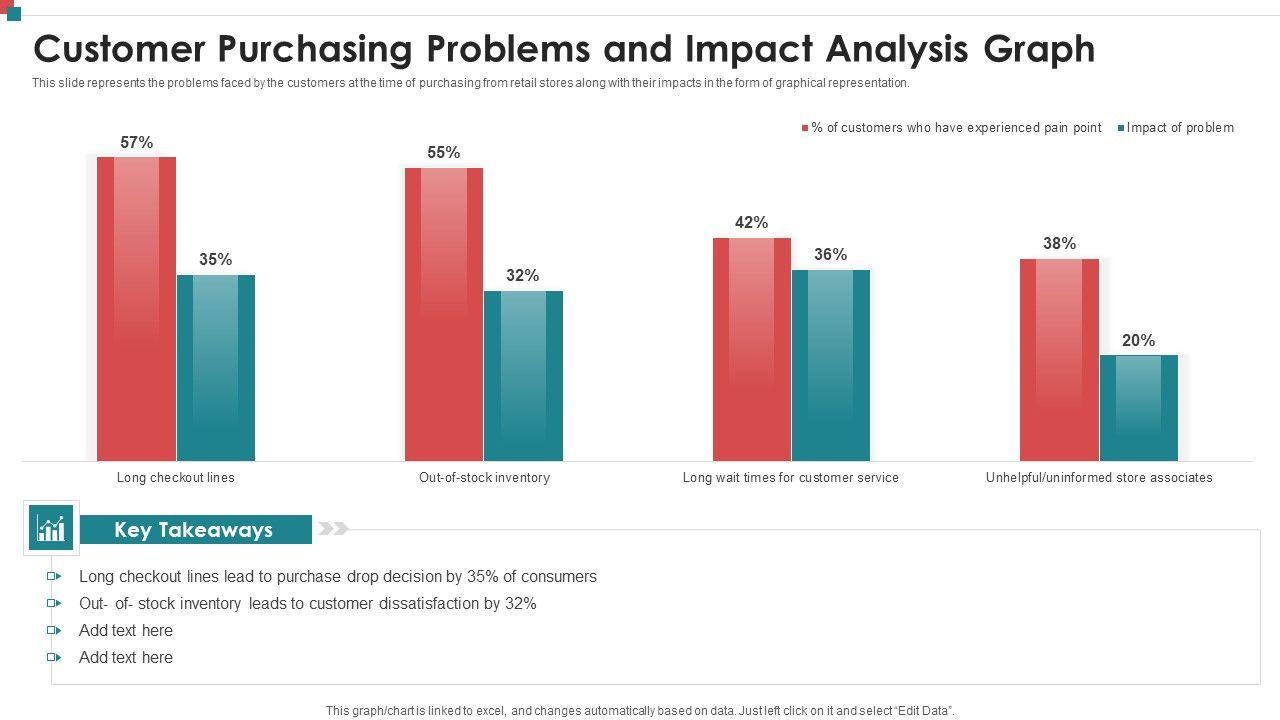 Customer Purchasing Problems and Impact Analysis Graph

This slide represents the problems faced by the customers at the time of purchasing from retail stores along with their impacts in the form of graphical representation.

% of customers who have experienced pain point
Impact of problem

57%
35%
55%
32%
42%
36%
38%
20%

Long checkout lines
Out-of-stock inventory
Long wait times for customer service
Unhelpful/uninformed store associates

Key Takeaways

Long checkout lines lead to purchase drop decision by 35% of consumers
Out- of- stock inventory leads to customer dissatisfaction by 32%
Add text here
Add text here

This graph/chart is linked to excel, and changes automatically based on data. Just left click on it and select "Edit Data".